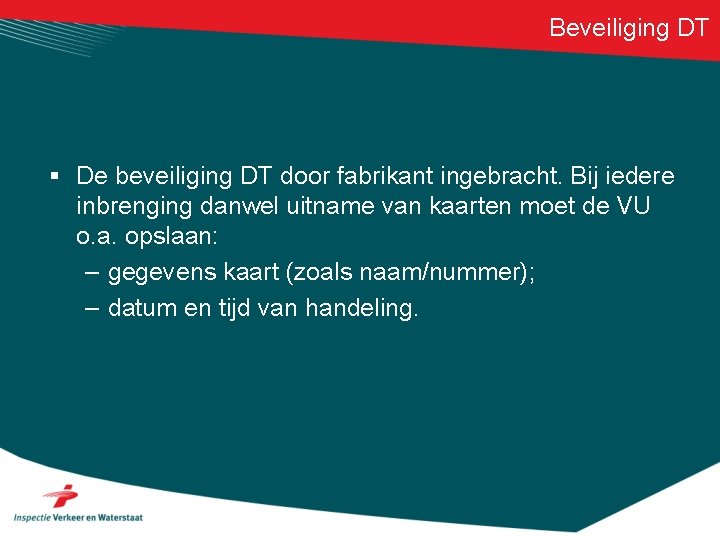 Beveiliging DT

▪ De beveiliging DT door fabrikant ingebracht. Bij iedere inbrenging danwel uitname van kaarten moet de VU o.a. opslaan:
– gegevens kaart (zoals naam/nummer);
– datum en tijd van handeling.

Inspectie Verkeer en Waterstaat